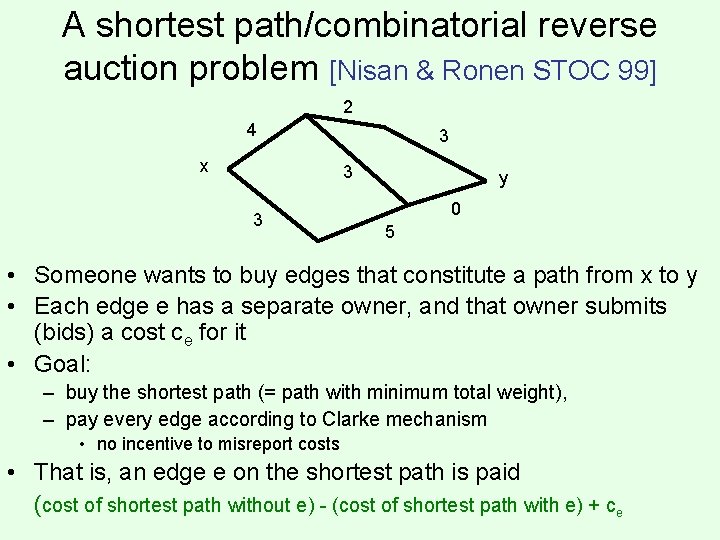 A shortest path/combinatorial reverse auction problem [Nisan & Ronen STOC 99]

2
4
3
x
3
y
0
3
5

• Someone wants to buy edges that constitute a path from x to y
• Each edge e has a separate owner, and that owner submits (bids) a cost $c_e$ for it
• Goal:
– buy the shortest path (= path with minimum total weight),
– pay every edge according to Clarke mechanism
• no incentive to misreport costs
• That is, an edge e on the shortest path is paid
(cost of shortest path without e) - (cost of shortest path with e) + $c_e$